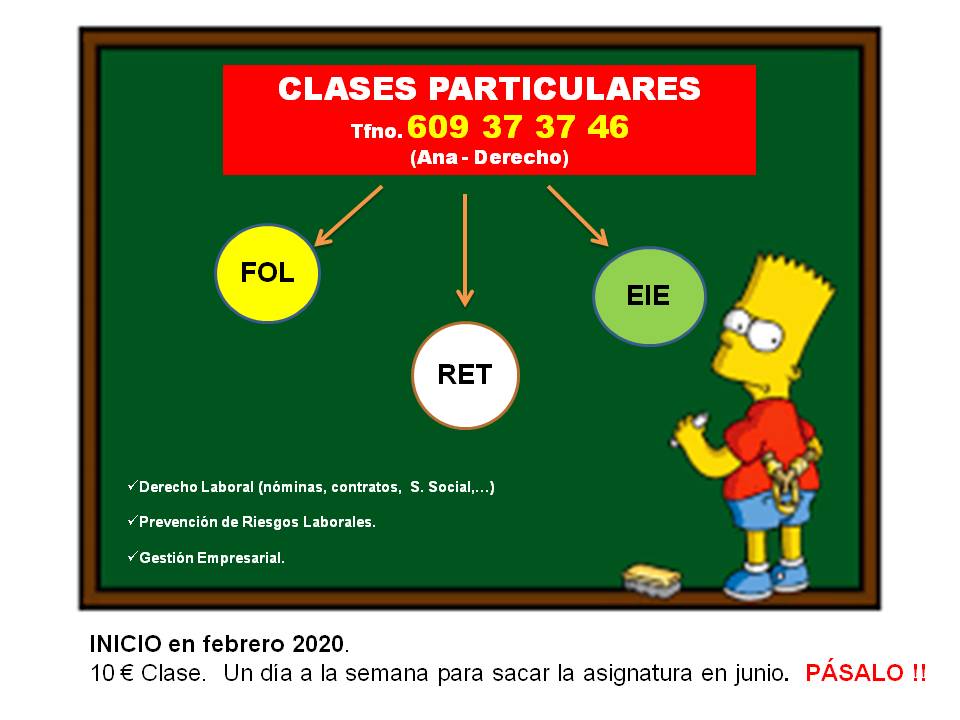 CLASES PARTICULARES
Tfno. 609 37 37 46
(Ana - Derecho)

FOL

RET

EIE

✓Derecho Laboral (nóminas, contratos, S. Social,…)

✓Prevención de Riesgos Laborales.

✓Gestión Empresarial.

INICIO en febrero 2020.
10 € Clase. Un día a la semana para sacar la asignatura en junio. PÁSALO !!